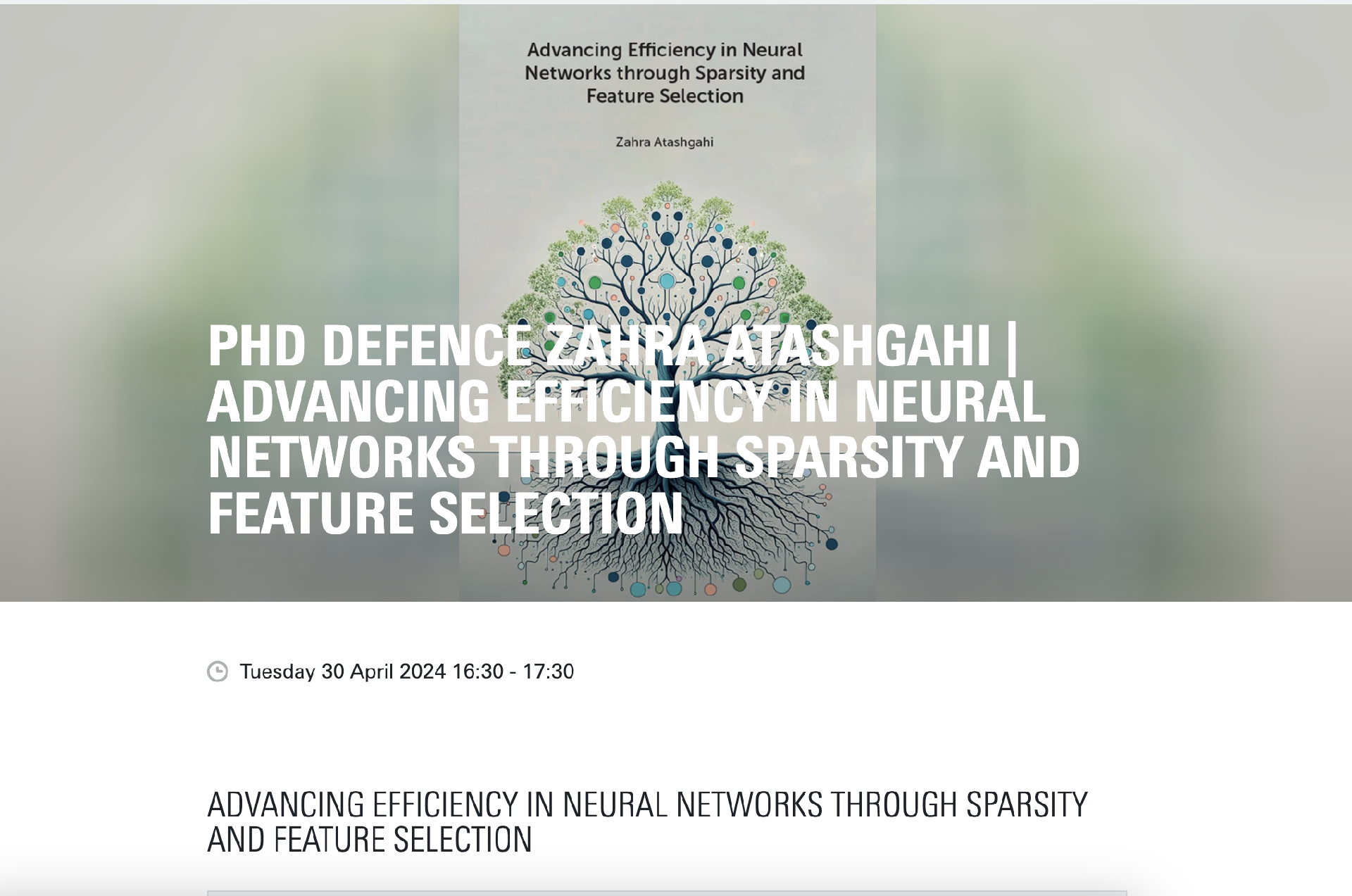 Advancing Efficiency in Neural Networks through Sparsity and Feature Selection

Zahra Atashgahi

PHD DEFENCE ZAHRA ATASHGAHI | ADVANCING EFFICIENCY IN NEURAL NETWORKS THROUGH SPARSITY AND FEATURE SELECTION

Tuesday 30 April 2024 16:30 - 17:30

ADVANCING EFFICIENCY IN NEURAL NETWORKS THROUGH SPARSITY AND FEATURE SELECTION